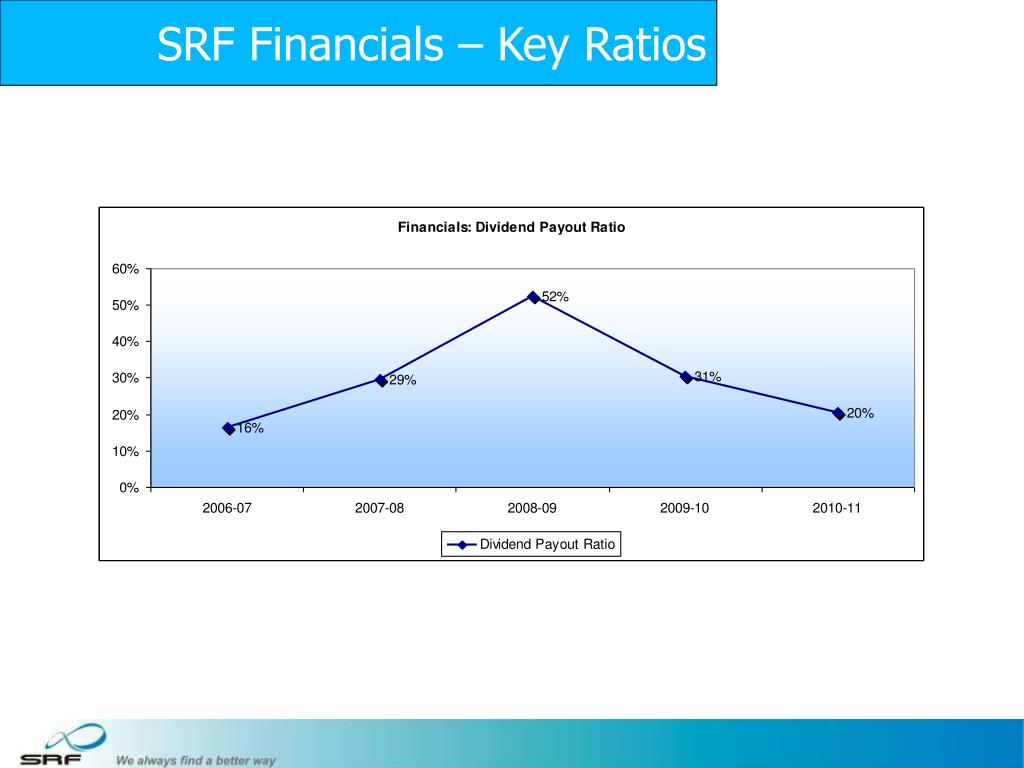 SRF Financials – Key Ratios

Financials: Dividend Payout Ratio

60%
50%
40%
30%
20%
10%
0%

16%
29%
52%
31%
20%

2006-07
2007-08
2008-09
2009-10
2010-11

Dividend Payout Ratio

SRF
We always find a better way